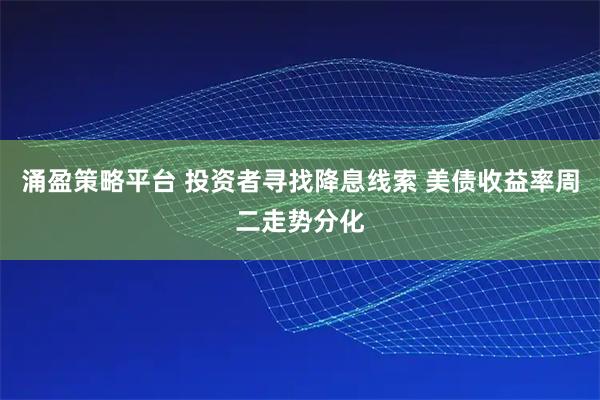 涌盈策略平台 投资者寻找降息线索 美债收益率周二走势分化